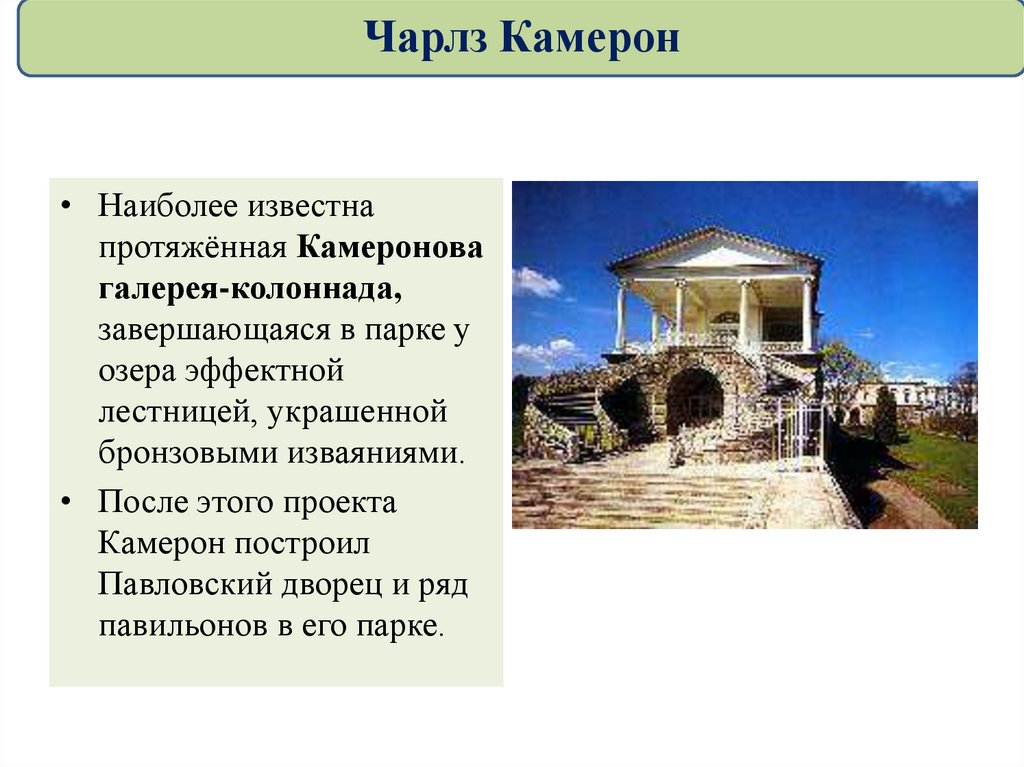 Чарлз Камерон

• Наиболее известна протяжённая Камеронова галерея-колоннада, завершающаяся в парке у озера эффектной лестницей, украшенной бронзовыми изваяниями.

• После этого проекта Камерон построил Павловский дворец и ряд павильонов в его парке.